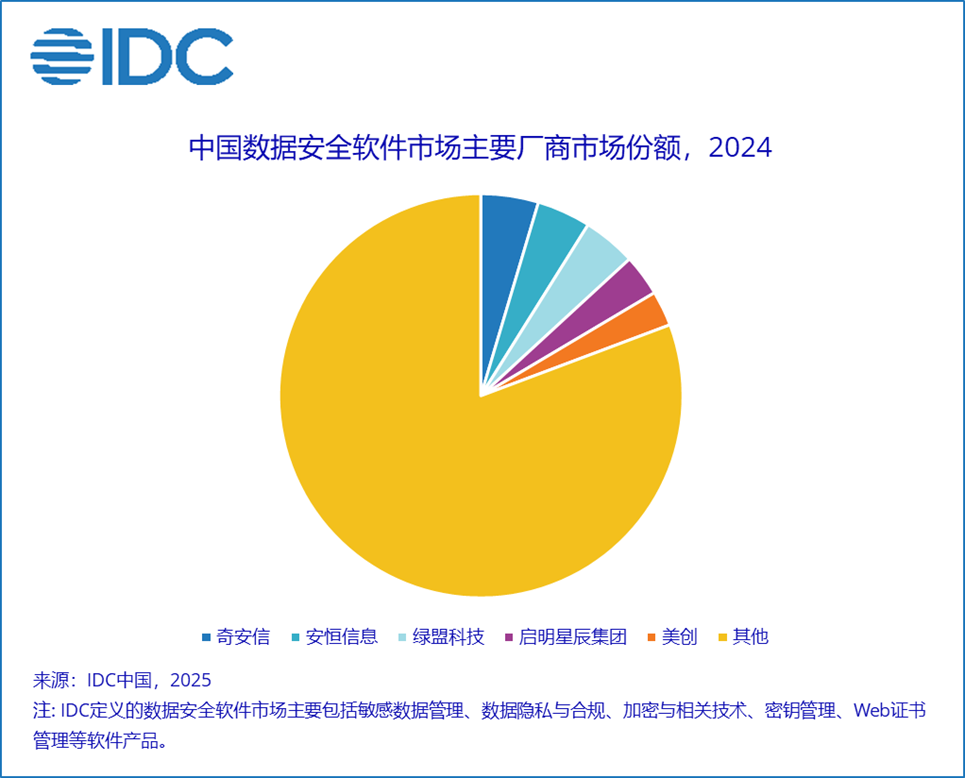 IDC

中国数据安全软件市场主要厂商市场份额，2024

奇安信 安恒信息 绿盟科技 启明星辰集团 美创 其他

来源：IDC中国，2025

注: IDC定义的数据安全软件市场主要包括敏感数据管理、数据隐私与合规、加密与相关技术、密钥管理、Web证书管理等软件产品。